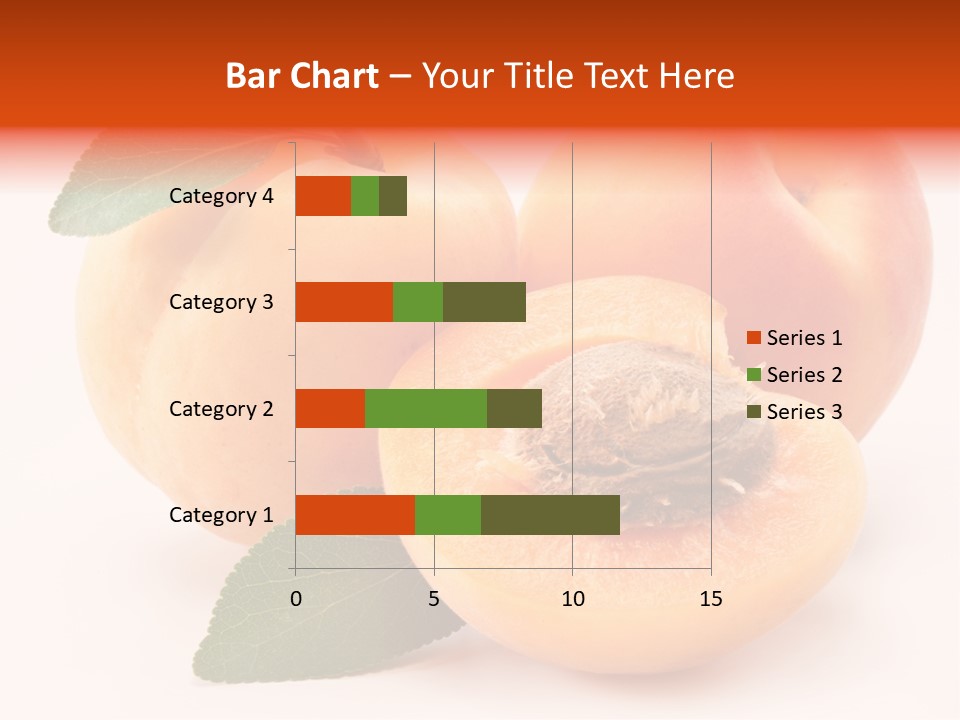 Bar Chart – Your Title Text Here

Category 4
Category 3
Category 2
Category 1

0
5
10
15

Series 1
Series 2
Series 3